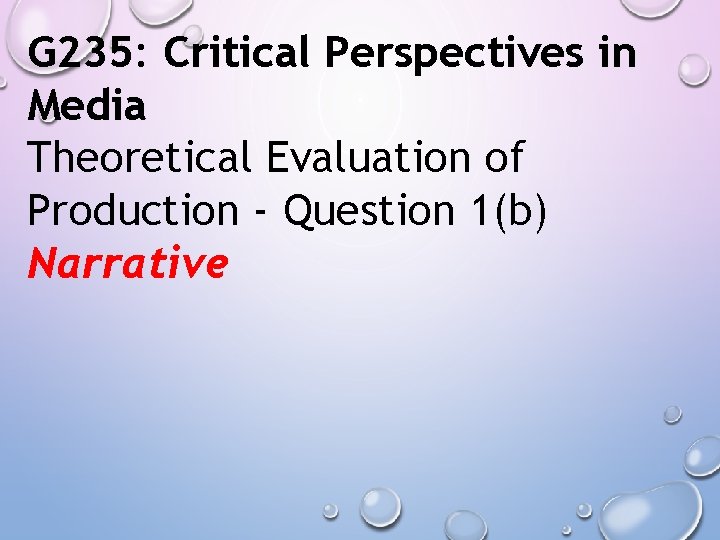 G235: Critical Perspectives in Media
Theoretical Evaluation of Production - Question 1(b)
Narrative